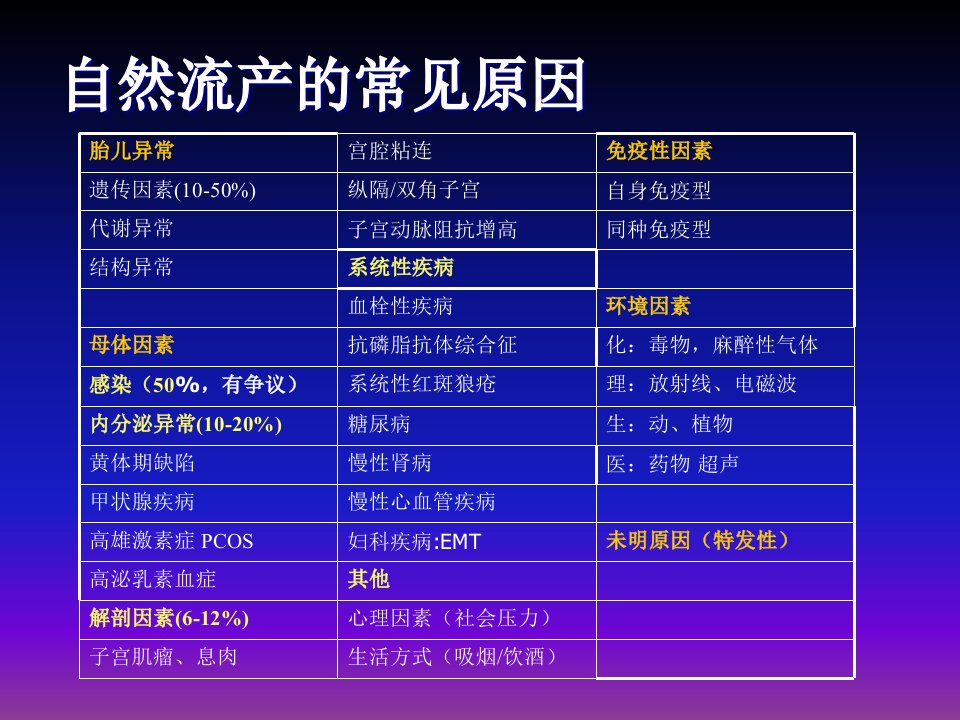 自然流产的常见原因

| 胎儿异常 | 宫腔粘连 | 免疫性因素 |
|---|---|---|
| 遗传因素(10-50%) | 纵隔/双角子宫 | 自身免疫型 |
| 代谢异常 | 子宫动脉阻抗增高 | 同种免疫型 |
| 结构异常 | 系统性疾病 | |
| | 血栓性疾病 | 环境因素 |
| 母体因素 | 抗磷脂抗体综合征 | 化：毒物，麻醉性气体 |
| 感染（50%，有争议） | 系统性红斑狼疮 | 理：放射线、电磁波 |
| 内分泌异常(10-20%) | 糖尿病 | 生：动、植物 |
| 黄体期缺陷 | 慢性肾病 | 医：药物 超声 |
| 甲状腺疾病 | 慢性心血管疾病 | |
| 高雄激素症 PCOS | 妇科疾病:EMT | 未明原因（特发性） |
| 高泌乳素血症 | 其他 | |
| 解剖因素(6-12%) | 心理因素（社会压力） | |
| 子宫肌瘤、息肉 | 生活方式（吸烟/饮酒） | |